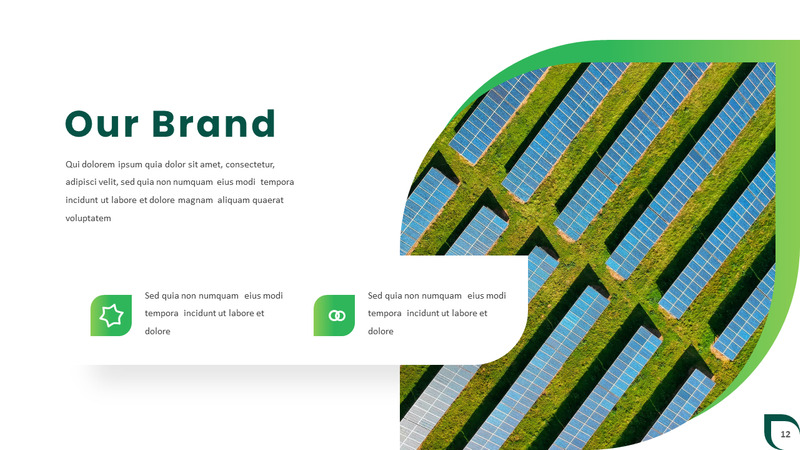 Our Brand

Qui dolorem ipsum quia dolor sit amet, consectetur, adipisci velit, sed quia non numquam eius modi tempora incidunt ut labore et dolore magnam aliquam quaerat voluptatem

Sed quia non numquam eius modi tempora incidunt ut labore et dolore

Sed quia non numquam eius modi tempora incidunt ut labore et dolore

12